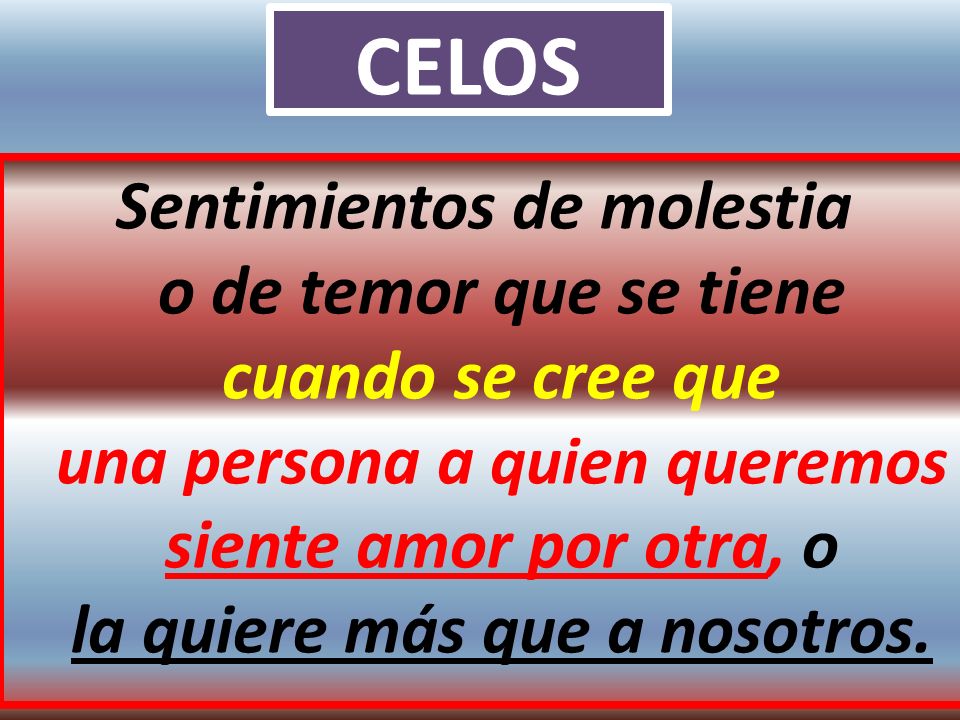 CELOS

Sentimientos de molestia o de temor que se tiene cuando se cree que una persona a quien queremos siente amor por otra, o la quiere más que a nosotros.